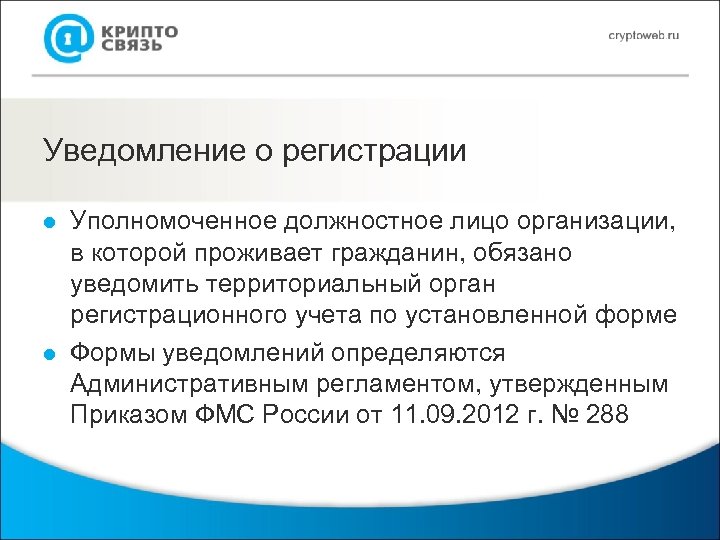 КРИПТО СВЯЗЬ

cryptoweb.ru

Уведомление о регистрации

Уполномоченное должностное лицо организации, в которой проживает гражданин, обязано уведомить территориальный орган регистрационного учета по установленной форме

Формы уведомлений определяются Административным регламентом, утвержденным Приказом ФМС России от 11.09.2012 г. № 288